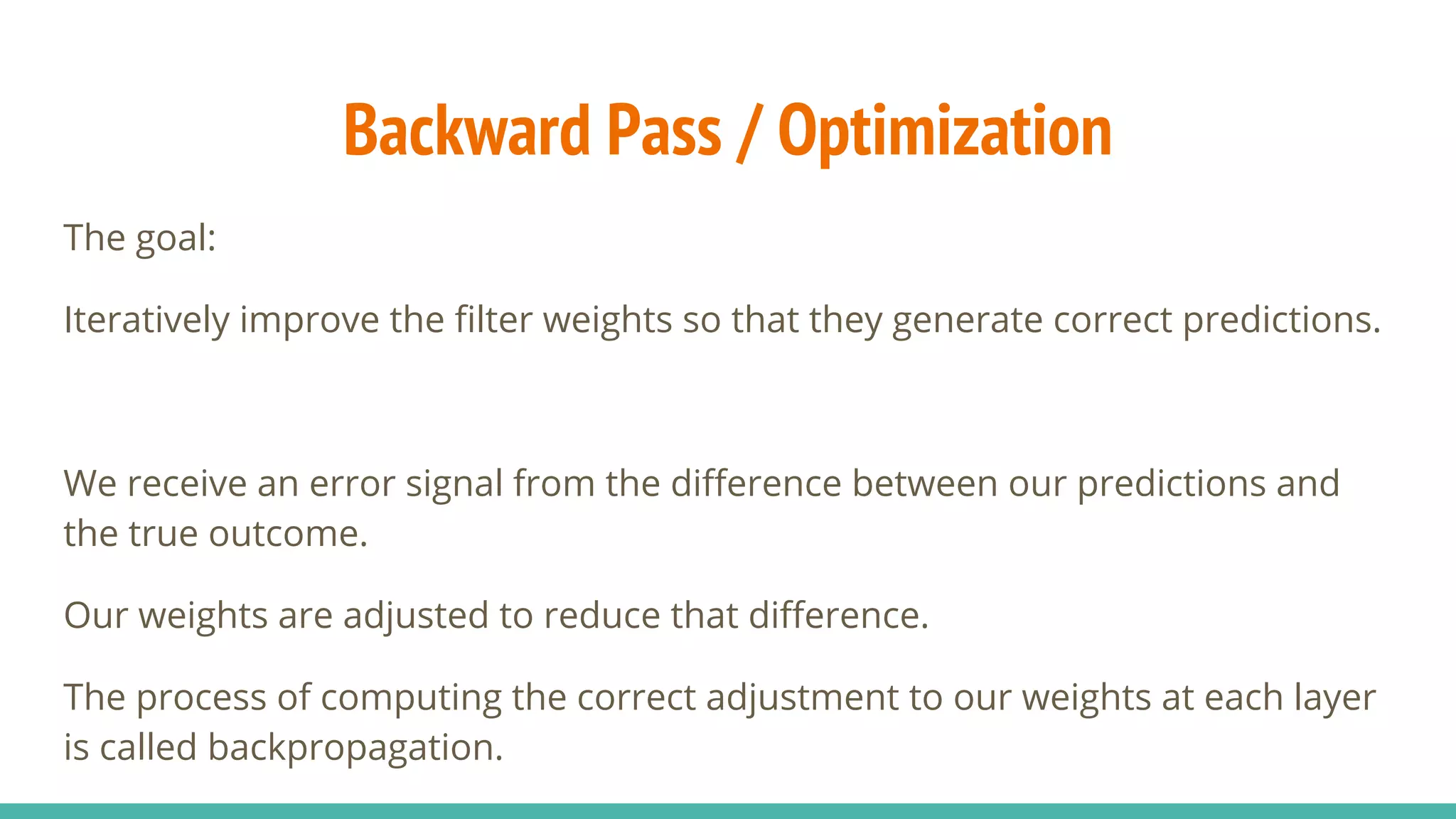 Backward Pass / Optimization

The goal:

Iteratively improve the filter weights so that they generate correct predictions.

We receive an error signal from the difference between our predictions and the true outcome.

Our weights are adjusted to reduce that difference.

The process of computing the correct adjustment to our weights at each layer is called backpropagation.